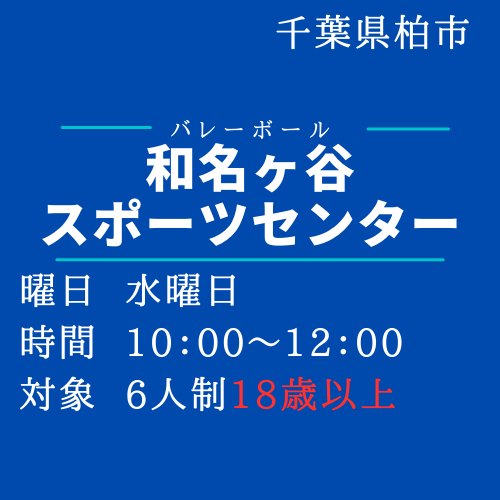 千葉県柏市

バレーボール
和名ヶ谷
スポーツセンター

曜日　水曜日
時間　10:00～12:00
対象　6人制18歳以上